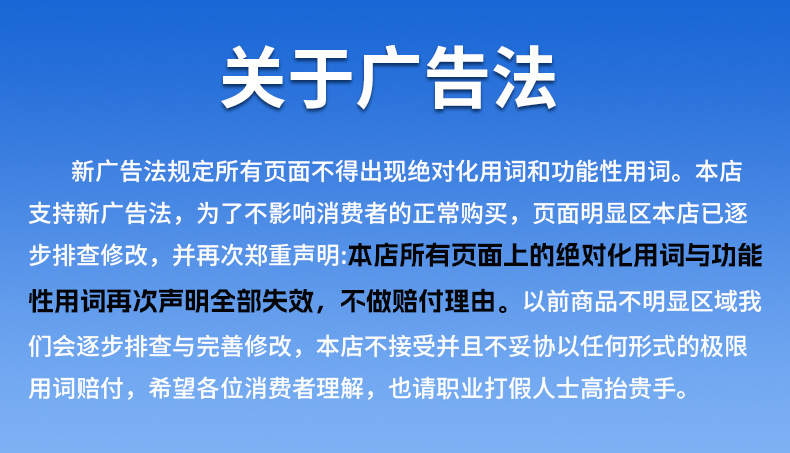 关于广告法

新广告法规定所有页面不得出现绝对化用词和功能性用词。本店支持新广告法，为了不影响消费者的正常购买，页面明显区本店已逐步排查修改，并再次郑重声明:本店所有页面上的绝对化用词与功能性用词再次声明全部失效，不做赔付理由。以前商品不明显区域我们会逐步排查与完善修改，本店不接受并且不妥协以任何形式的极限用词赔付，希望各位消费者理解，也请职业打假人士高抬贵手。